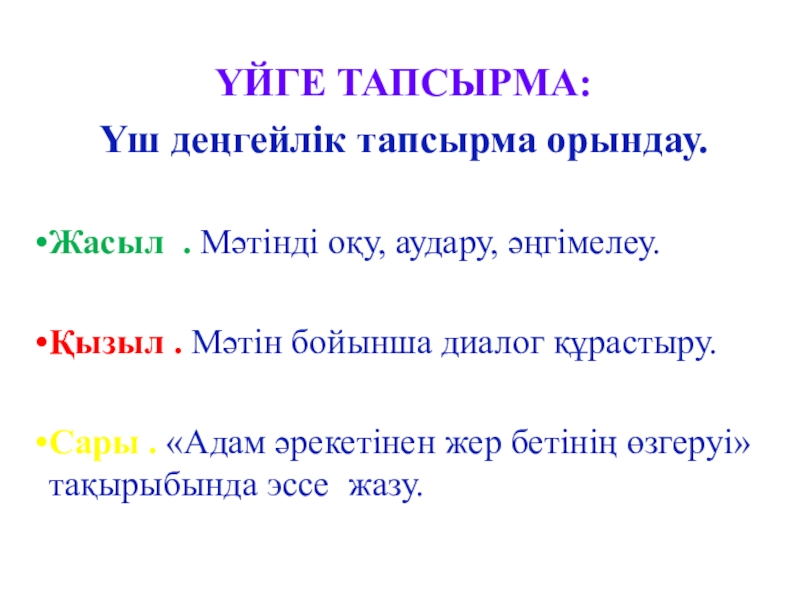 ҮЙГЕ ТАПСЫРМА:

Үш деңгейлік тапсырма орындау.

•Жасыл . Мәтінді оқу, аудару, әңгімелеу.

•Қызыл . Мәтін бойынша диалог құрастыру.

•Сары . «Адам әрекетінен жер бетінің өзгеруі» тақырыбында эссе жазу.